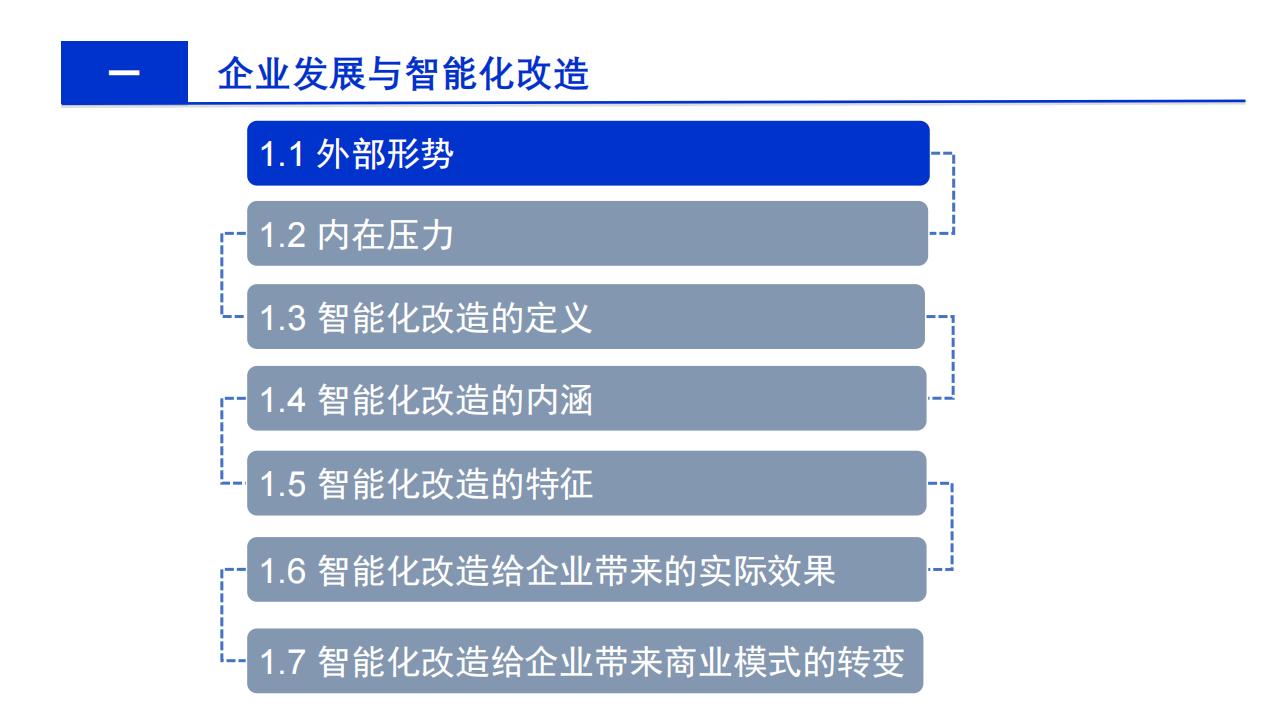 一

企业发展与智能化改造

1.1 外部形势

1.2 内在压力

1.3 智能化改造的定义

1.4 智能化改造的内涵

1.5 智能化改造的特征

1.6 智能化改造给企业带来的实际效果

1.7 智能化改造给企业带来商业模式的转变